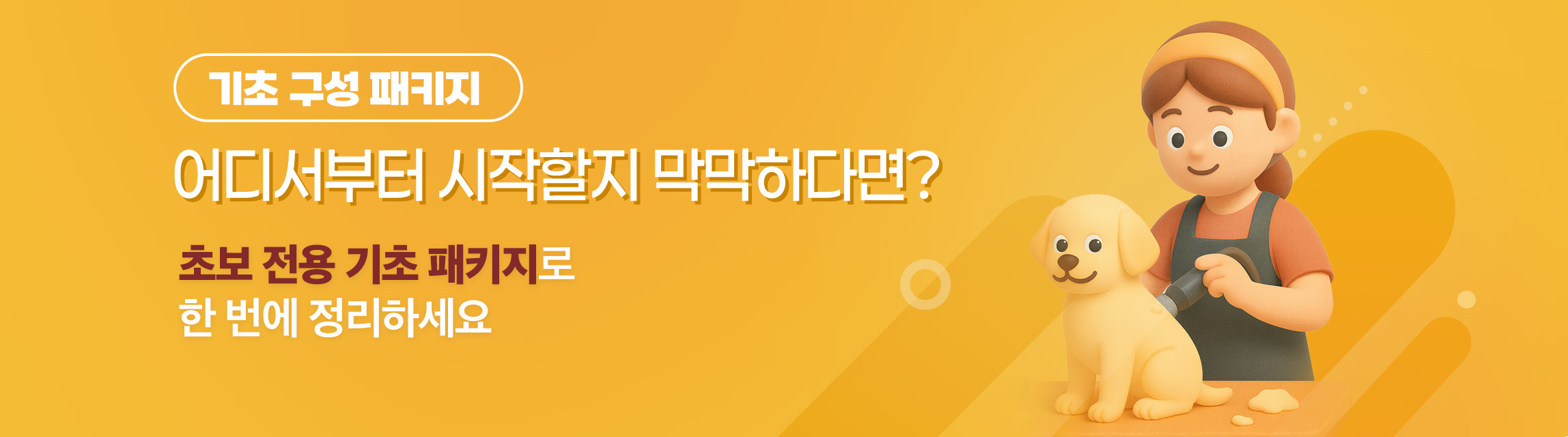 기초 구성 패키지

어디서부터 시작할지 막막하다면?

초보 전용 기초 패키지로
한 번에 정리하세요